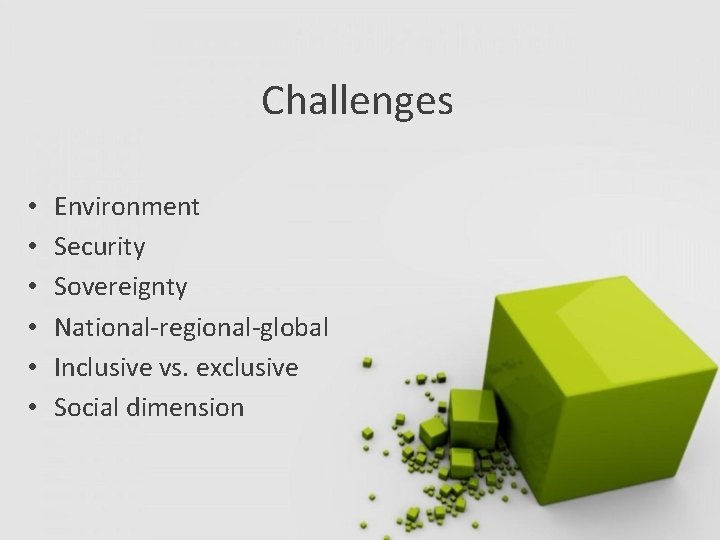 Challenges

• Environment
• Security
• Sovereignty
• National-regional-global
• Inclusive vs. exclusive
• Social dimension